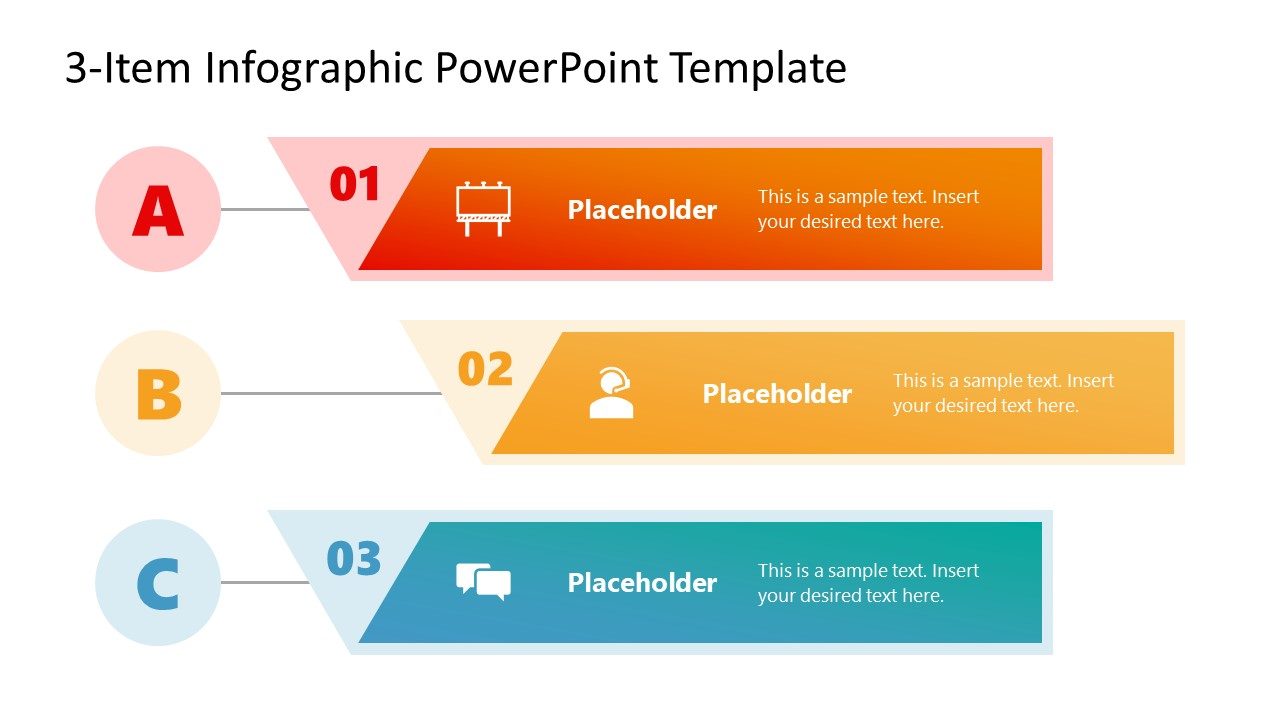 3-Item Infographic PowerPoint Template

A

01

Placeholder

This is a sample text. Insert your desired text here.

B

02

Placeholder

This is a sample text. Insert your desired text here.

C

03

Placeholder

This is a sample text. Insert your desired text here.